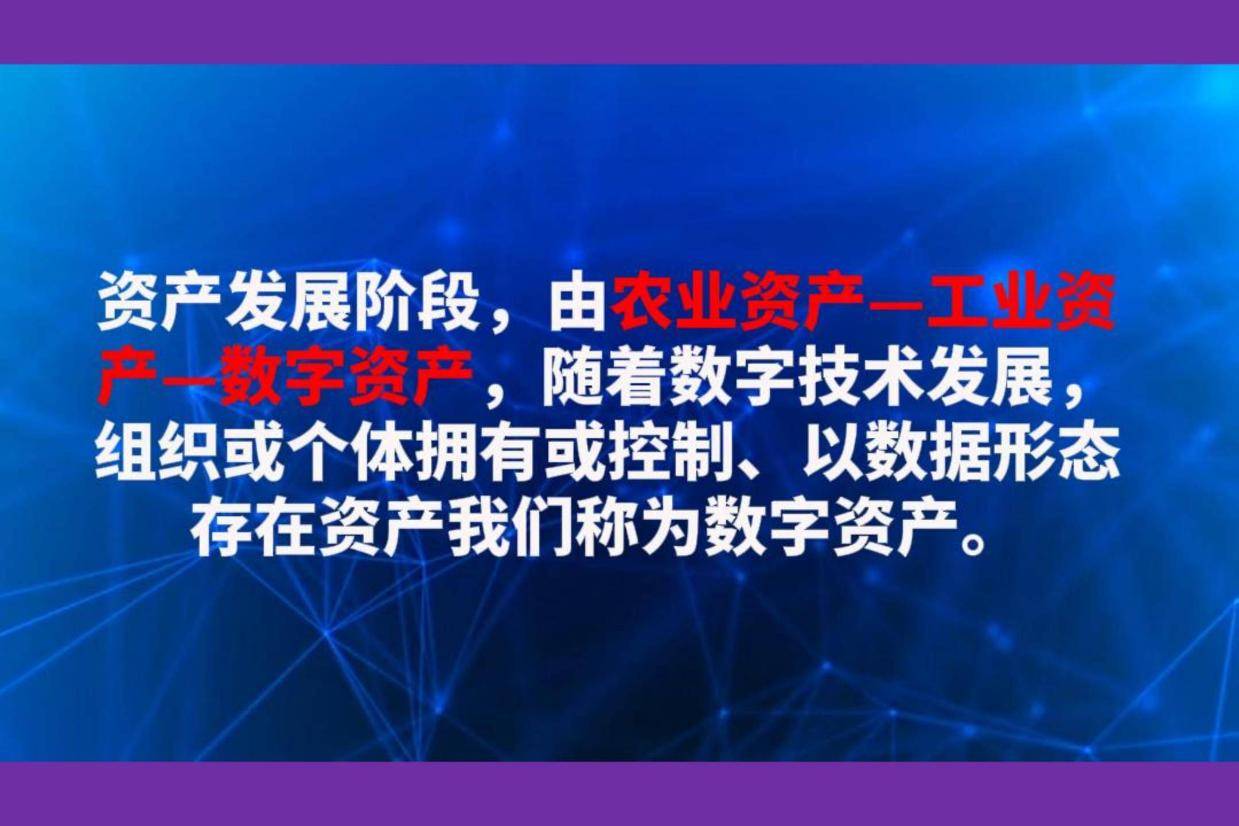 资产发展阶段，由农业资产—工业资产—数字资产，随着数字技术发展，组织或个体拥有或控制、以数据形态存在资产我们称为数字资产。